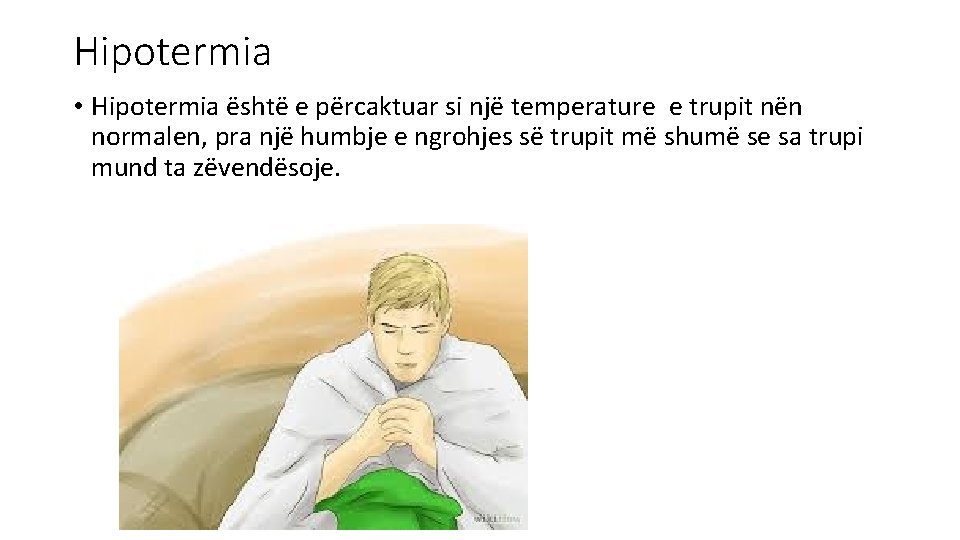 Hipotermia

• Hipotermia është e përcaktuar si një temperature e trupit nën normalen, pra një humbje e ngrohjes së trupit më shumë se sa trupi mund ta zëvendësoje.

wikiHow